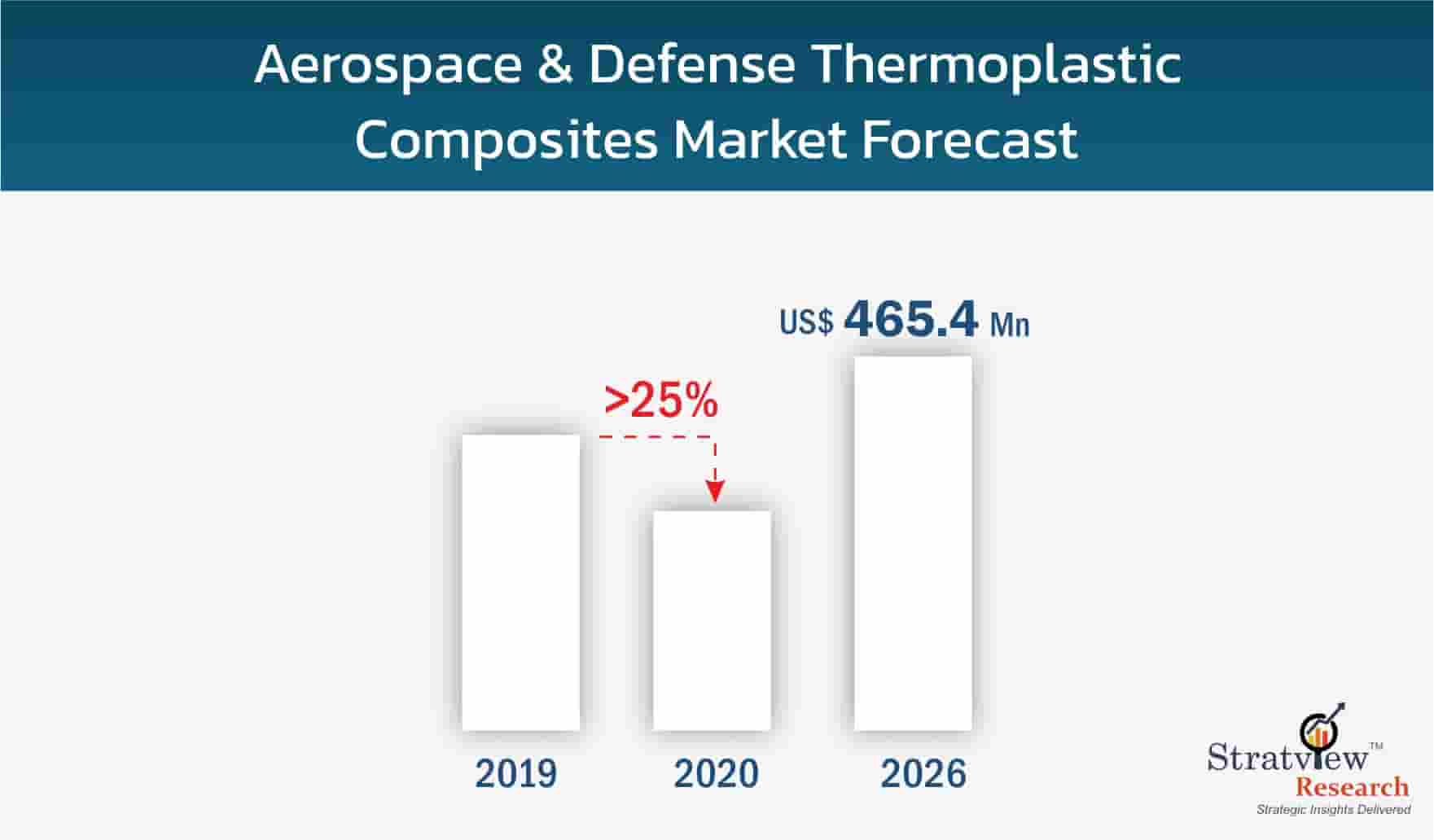 Aerospace & Defense Thermoplastic Composites Market Forecast

US$ 465.4 Mn

>25%

2019

2020

2026

Stratview™
Research
Strategic Insights Delivered